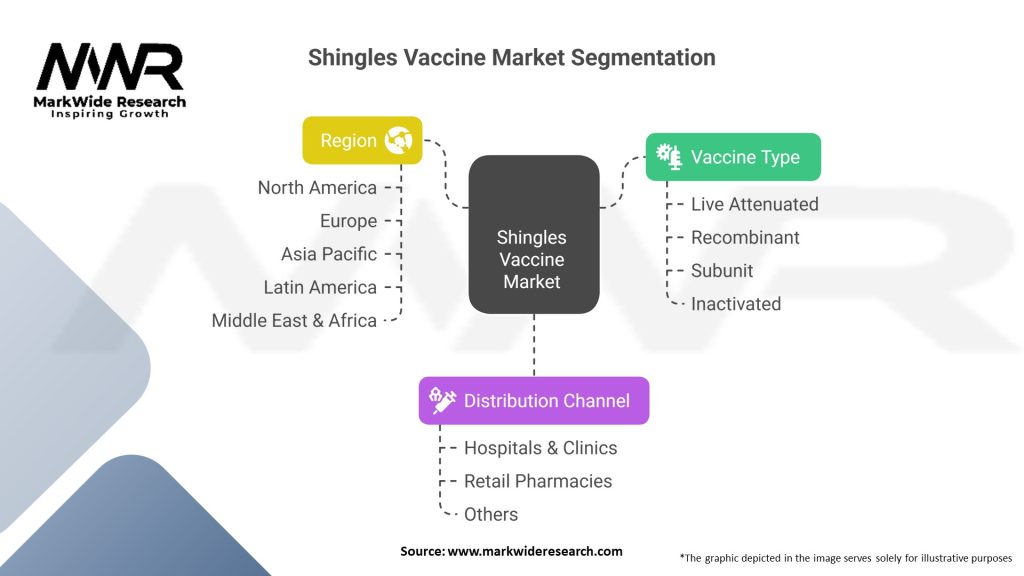 MWR
MarkWide Research
Inspiring Growth

Shingles Vaccine Market Segmentation

Region
North America
Europe
Asia Pacific
Latin America
Middle East & Africa

Shingles Vaccine Market

Vaccine Type
Live Attenuated
Recombinant
Subunit
Inactivated

Distribution Channel
Hospitals & Clinics
Retail Pharmacies
Others

Source: www.markwideresearch.com

*The graphic depicted in the image serves solely for illustrative purposes